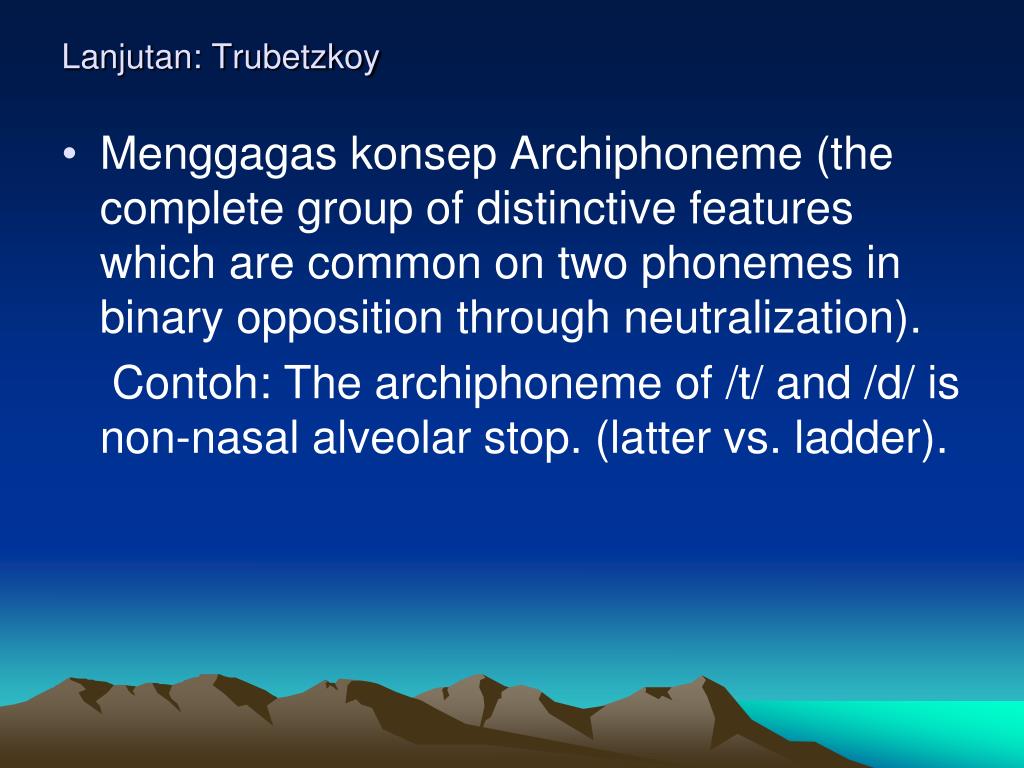 Lanjutan: Trubetzkoy

• Menggagas konsep Archiphoneme (the complete group of distinctive features which are common on two phonemes in binary opposition through neutralization).

Contoh: The archiphoneme of /t/ and /d/ is non-nasal alveolar stop. (latter vs. ladder).